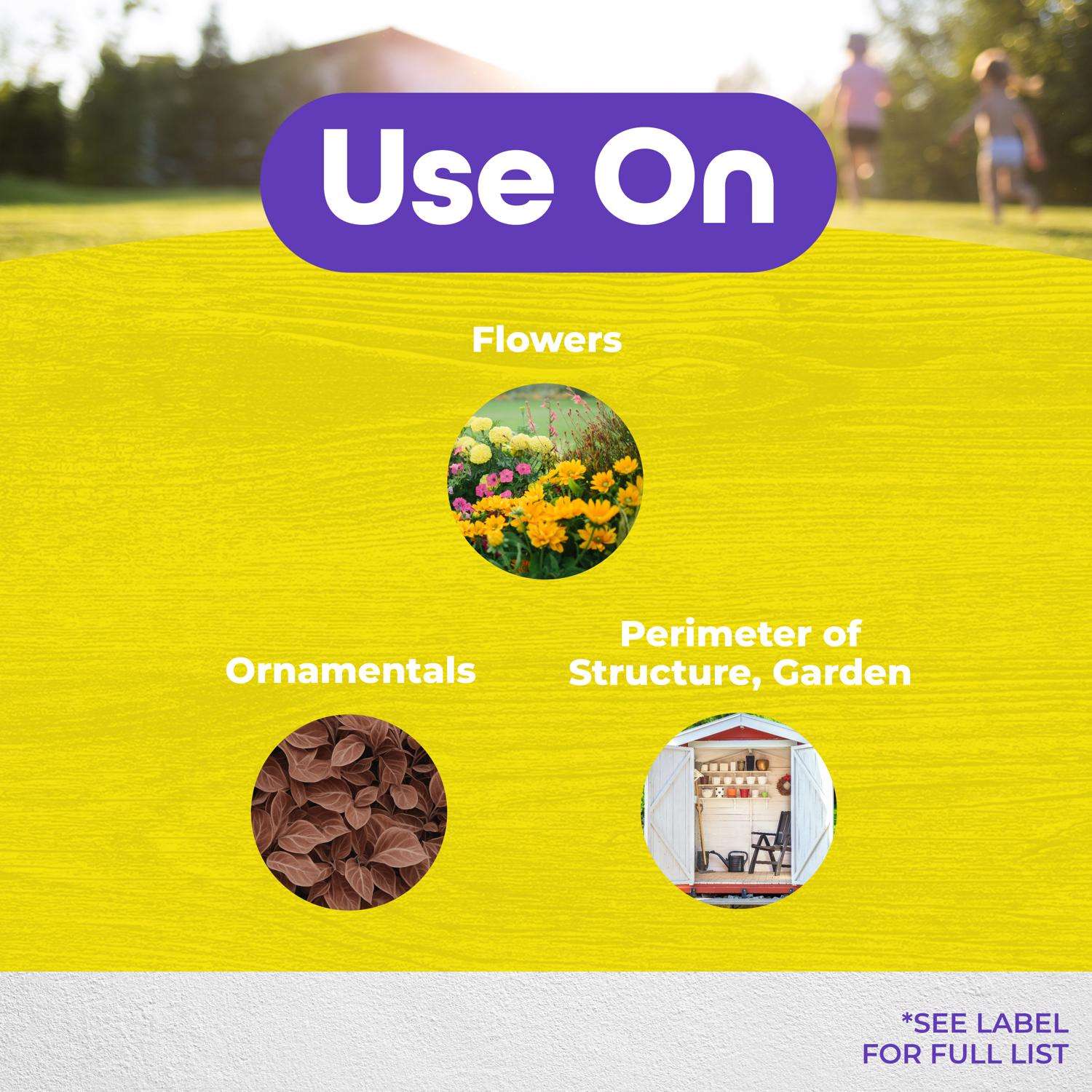 Use On

Flowers

Ornamentals

Perimeter of Structure, Garden

*SEE LABEL FOR FULL LIST